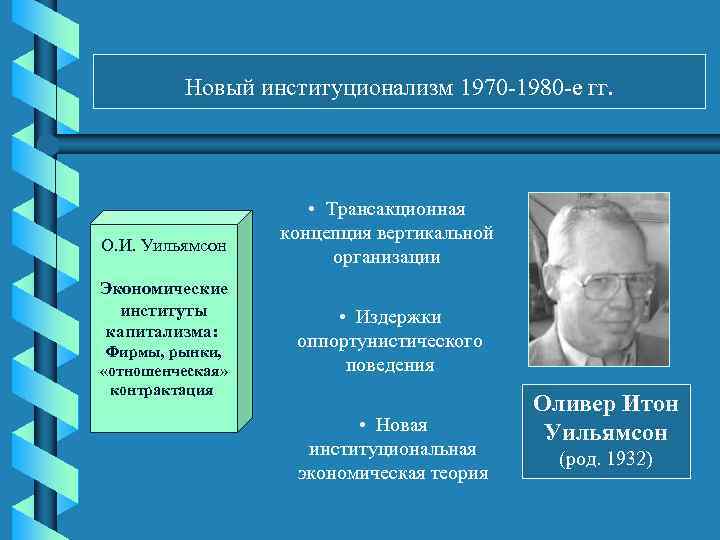 Новый институционализм 1970-1980-е гг.

О.И. Уильямсон

Экономические институты капитализма: Фирмы, рынки, «отношенческая» контрактация

• Трансакционная концепция вертикальной организации

• Издержки оппортунистического поведения

• Новая институциональная экономическая теория

Оливер Итон Уильямсон (род. 1932)